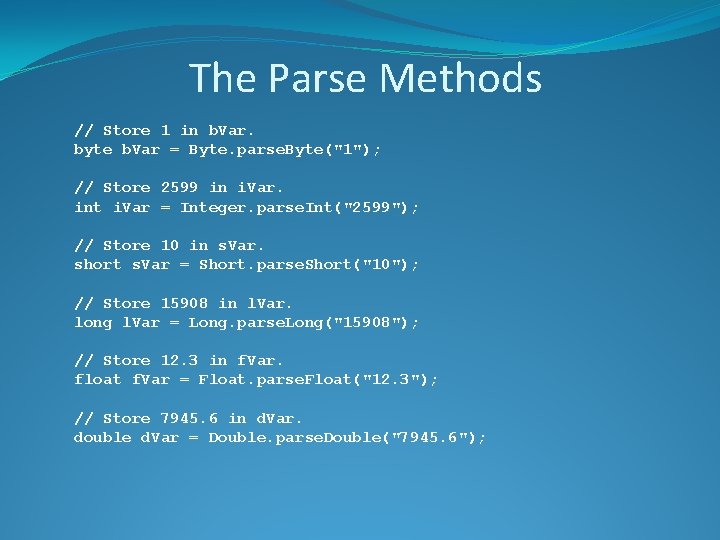 The Parse Methods

// Store 1 in bVar.
byte bVar = Byte.parseByte("1");

// Store 2599 in iVar.
int iVar = Integer.parseInt("2599");

// Store 10 in sVar.
short sVar = Short.parseShort("10");

// Store 15908 in lVar.
long lVar = Long.parseLong("15908");

// Store 12.3 in fVar.
float fVar = Float.parseFloat("12.3");

// Store 7945.6 in dVar.
double dVar = Double.parseDouble("7945.6");